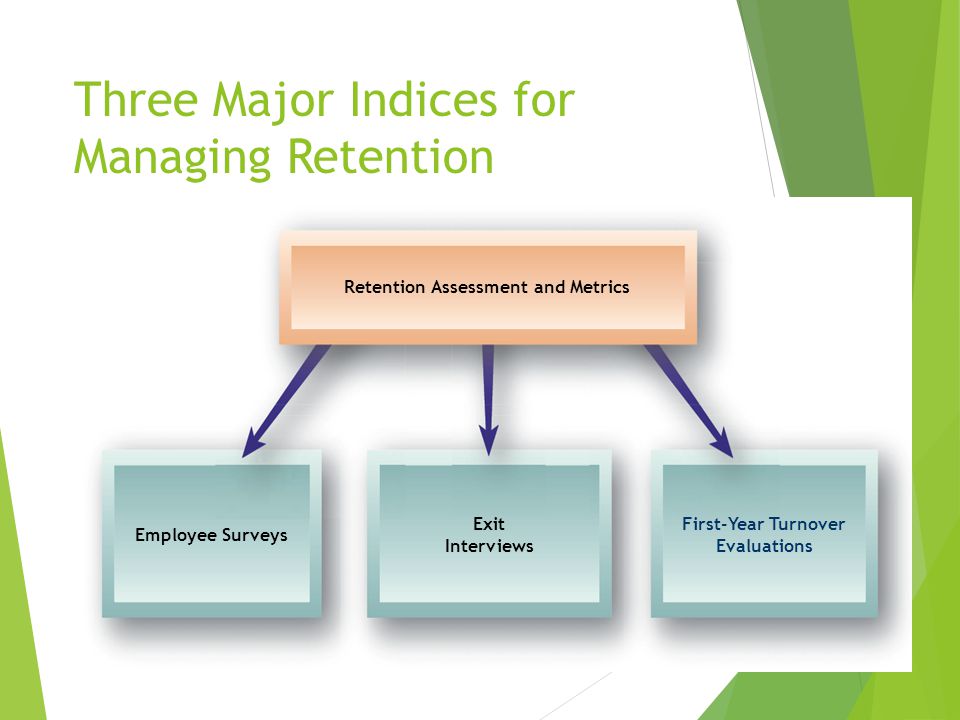 Three Major Indices for Managing Retention

Retention Assessment and Metrics

Employee Surveys

Exit Interviews

First-Year Turnover Evaluations